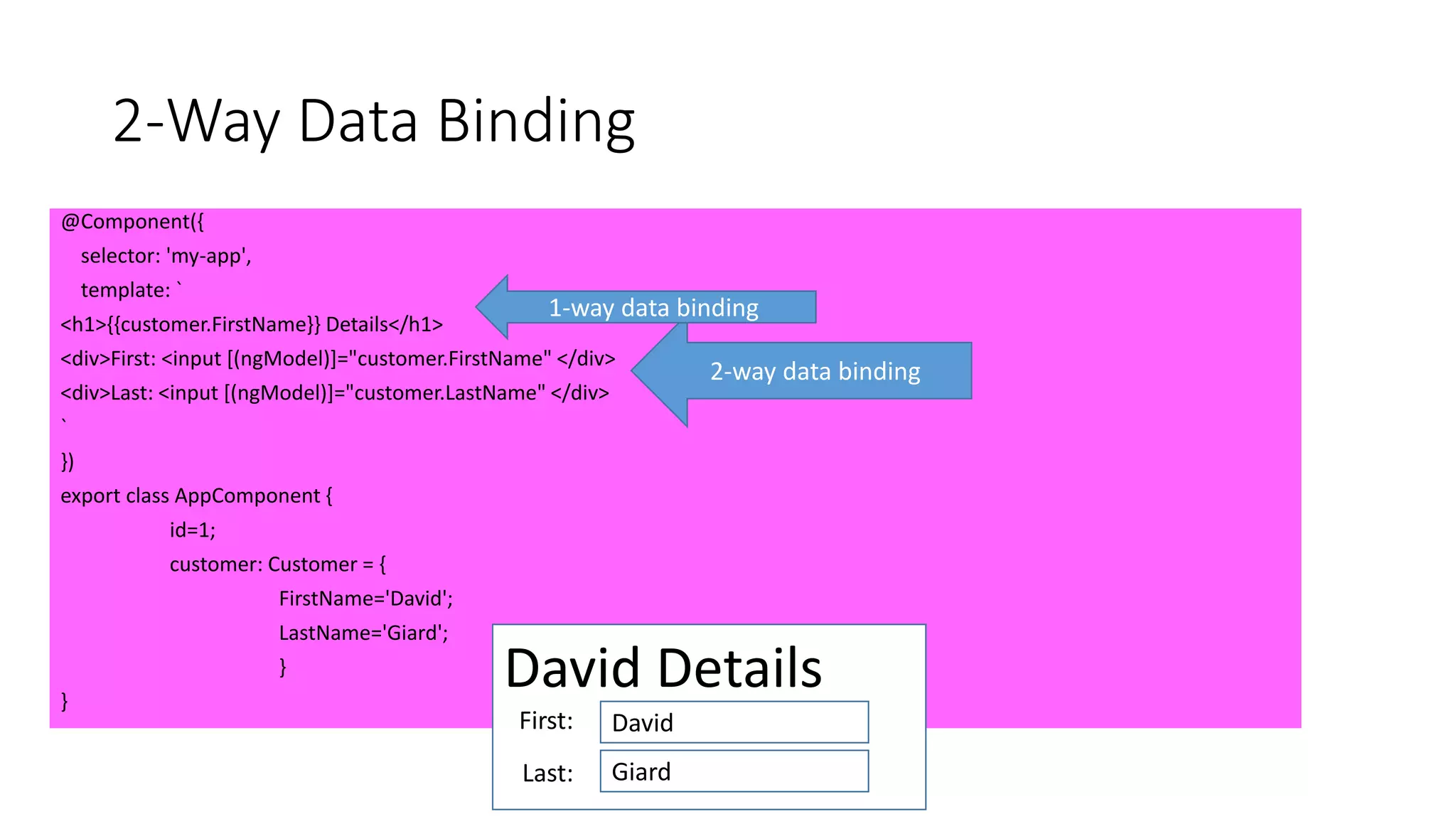 2-Way Data Binding

@Component({
selector: 'my-app',
template: `
<h1>{{customer.FirstName}} Details</h1>
<div>First: <input [(ngModel)]="customer.FirstName" </div>
<div>Last: <input [(ngModel)]="customer.LastName" </div>
`
})
export class AppComponent {
id=1;
customer: Customer = {
FirstName='David';
LastName='Giard';
}
}

1-way data binding

2-way data binding

David Details

First: David

Last: Giard